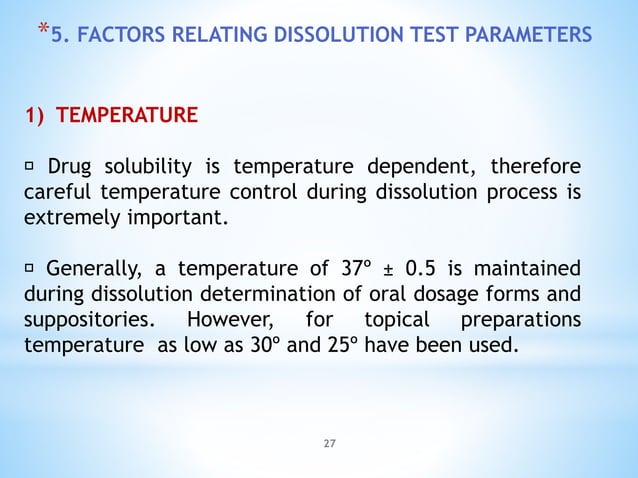 *5. FACTORS RELATING DISSOLUTION TEST PARAMETERS

1) TEMPERATURE

▫ Drug solubility is temperature dependent, therefore careful temperature control during dissolution process is extremely important.

▫ Generally, a temperature of 37º ± 0.5 is maintained during dissolution determination of oral dosage forms and suppositories. However, for topical preparations temperature as low as 30º and 25º have been used.

27